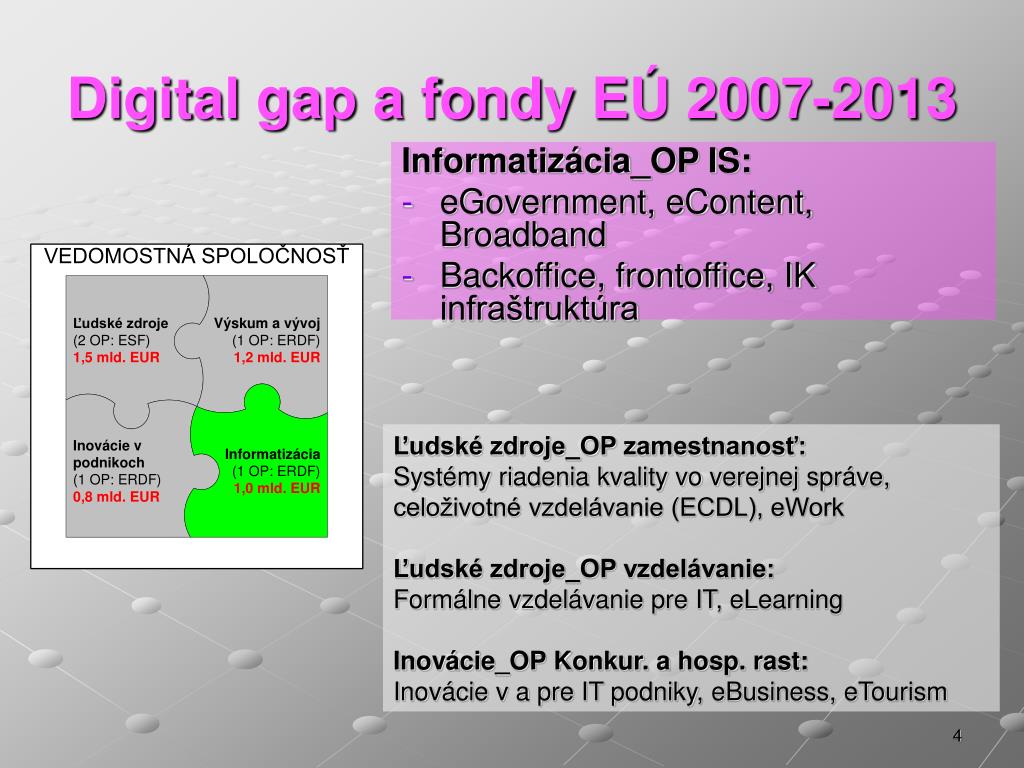 Digital gap a fondy EÚ 2007-2013

Informatizácia_OP IS:
- eGovernment, eContent, Broadband
- Backoffice, frontoffice, IK infraštruktúra

VEDOMOSTNÁ SPOLOČNOSŤ

Ľudské zdroje
(2 OP: ESF)
1,5 mld. EUR

Výskum a vývoj
(1 OP: ERDF)
1,2 mld. EUR

Inovácie v podnikoch
(1 OP: ERDF)
0,8 mld. EUR

Informatizácia
(1 OP: ERDF)
1,0 mld. EUR

Ľudské zdroje_OP zamestnanosť:
Systémy riadenia kvality vo verejnej správe, celoživotné vzdelávanie (ECDL), eWork

Ľudské zdroje_OP vzdelávanie:
Formálne vzdelávanie pre IT, eLearning

Inovácie_OP Konkur. a hosp. rast:
Inovácie v a pre IT podniky, eBusiness, eTourism

4